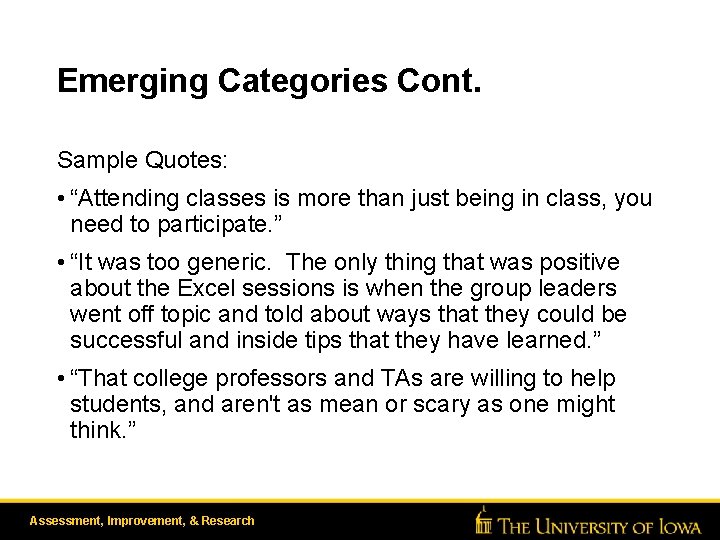 Emerging Categories Cont.

Sample Quotes:

• “Attending classes is more than just being in class, you need to participate.”

• “It was too generic. The only thing that was positive about the Excel sessions is when the group leaders went off topic and told about ways that they could be successful and inside tips that they have learned.”

• “That college professors and TAs are willing to help students, and aren't as mean or scary as one might think.”

Assessment, Improvement, & Research

THE UNIVERSITY OF IOWA